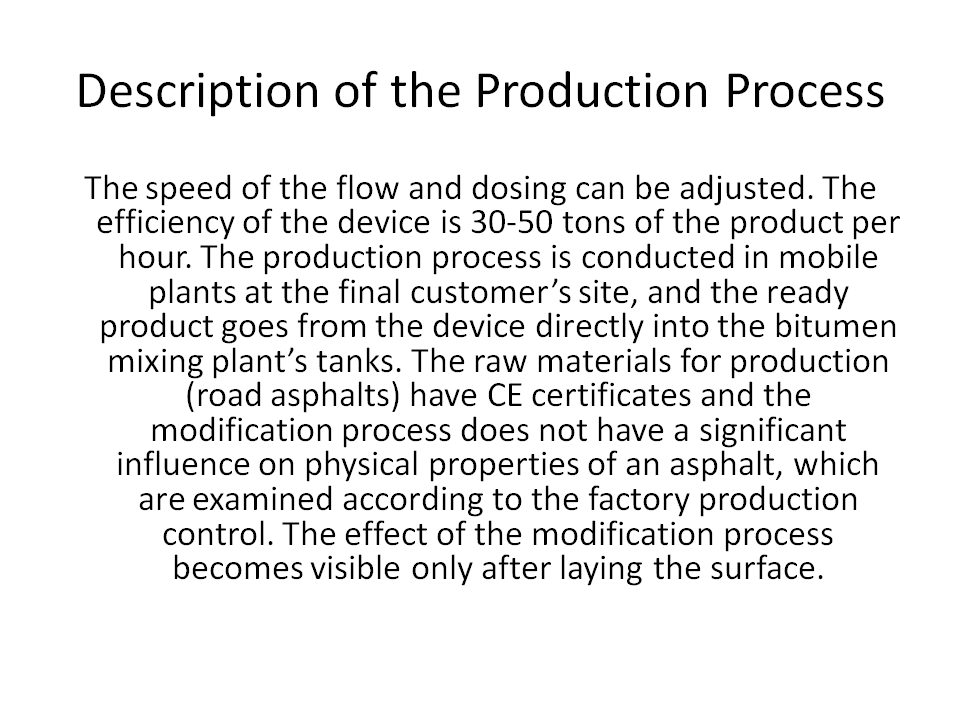 Description of the Production Process

The speed of the flow and dosing can be adjusted. The efficiency of the device is 30-50 tons of the product per hour. The production process is conducted in mobile plants at the final customer’s site, and the ready product goes from the device directly into the bitumen mixing plant’s tanks. The raw materials for production (road asphalts) have CE certificates and the modification process does not have a significant influence on physical properties of an asphalt, which are examined according to the factory production control. The effect of the modification process becomes visible only after laying the surface.